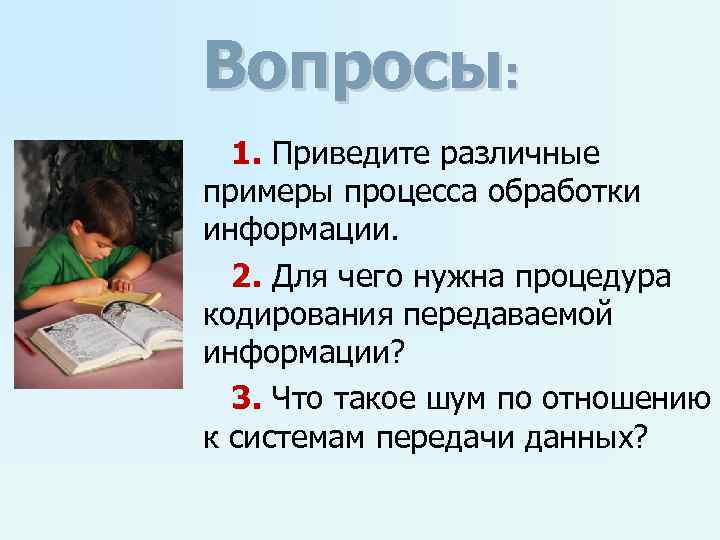 Вопросы:

1. Приведите различные примеры процесса обработки информации.

2. Для чего нужна процедура кодирования передаваемой информации?

3. Что такое шум по отношению к системам передачи данных?